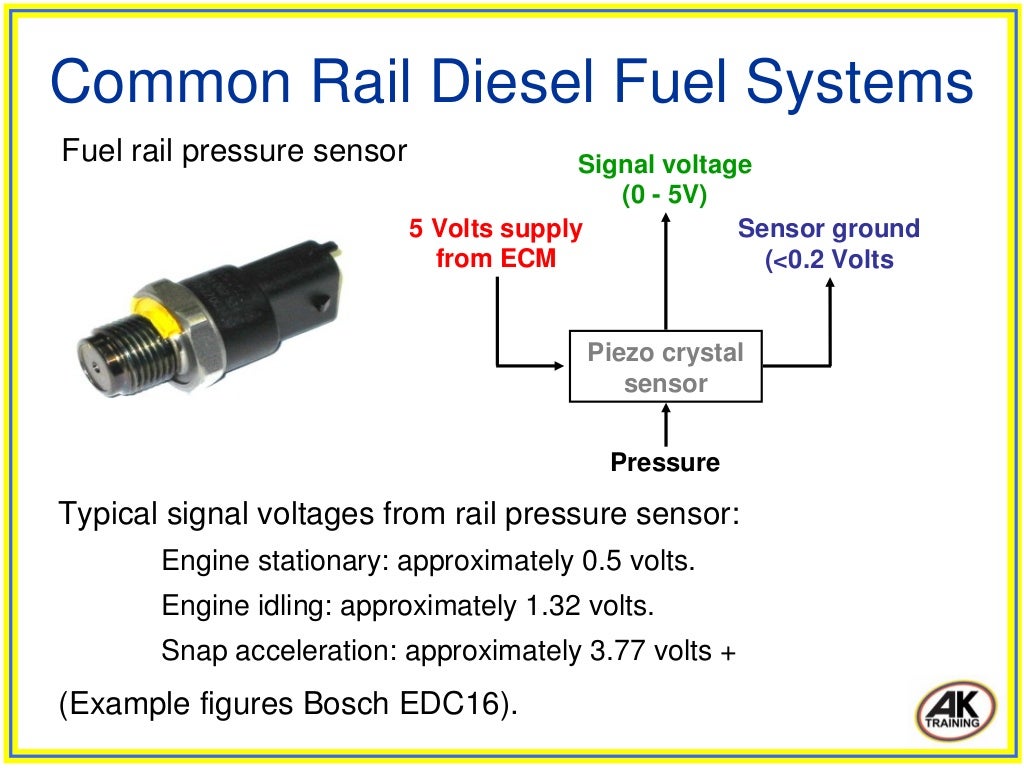 Common Rail Diesel Fuel Systems

Fuel rail pressure sensor

Signal voltage (0 - 5V)

5 Volts supply from ECM

Sensor ground (<0.2 Volts

Piezo crystal sensor

Pressure

Typical signal voltages from rail pressure sensor:

Engine stationary: approximately 0.5 volts.

Engine idling: approximately 1.32 volts.

Snap acceleration: approximately 3.77 volts +

(Example figures Bosch EDC16).

AK TRAINING